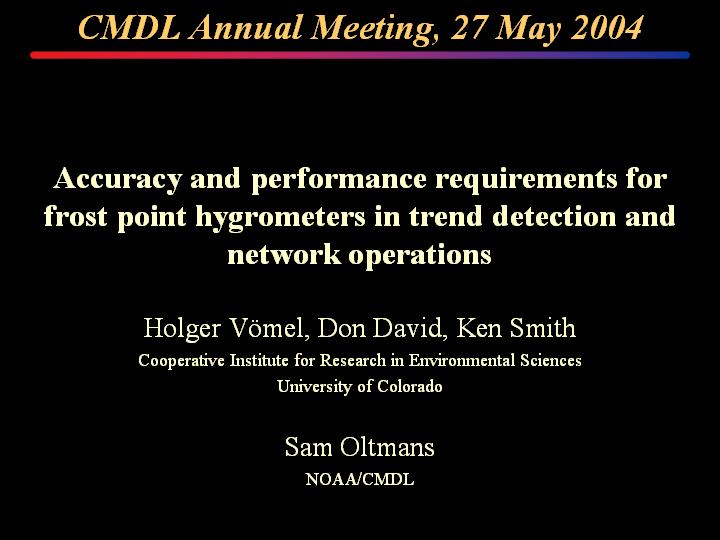 CMDL Annual Meeting, 27 May 2004

Accuracy and performance requirements for frost point hygrometers in trend detection and network operations

Holger Vömel, Don David, Ken Smith
Cooperative Institute for Research in Environmental Sciences
University of Colorado

Sam Oltmans
NOAA/CMDL